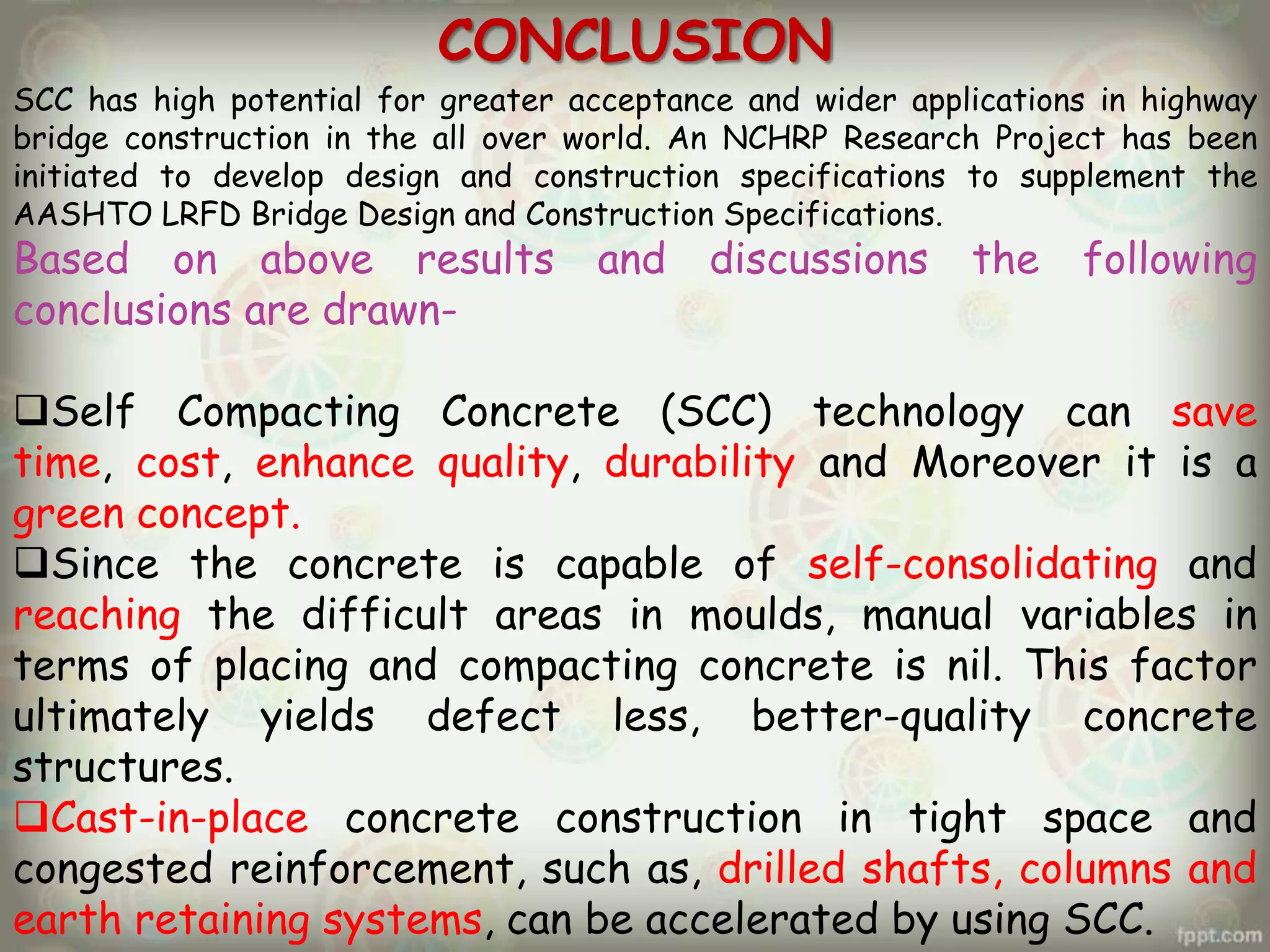 CONCLUSION

SCC has high potential for greater acceptance and wider applications in highway bridge construction in the all over world. An NCHRP Research Project has been initiated to develop design and construction specifications to supplement the AASHTO LRFD Bridge Design and Construction Specifications.

Based on above results and discussions the following conclusions are drawn-

❑Self Compacting Concrete (SCC) technology can save time, cost, enhance quality, durability and Moreover it is a green concept.

❑Since the concrete is capable of self-consolidating and reaching the difficult areas in moulds, manual variables in terms of placing and compacting concrete is nil. This factor ultimately yields defect less, better-quality concrete structures.

❑Cast-in-place concrete construction in tight space and congested reinforcement, such as, drilled shafts, columns and earth retaining systems, can be accelerated by using SCC.

fppt.com